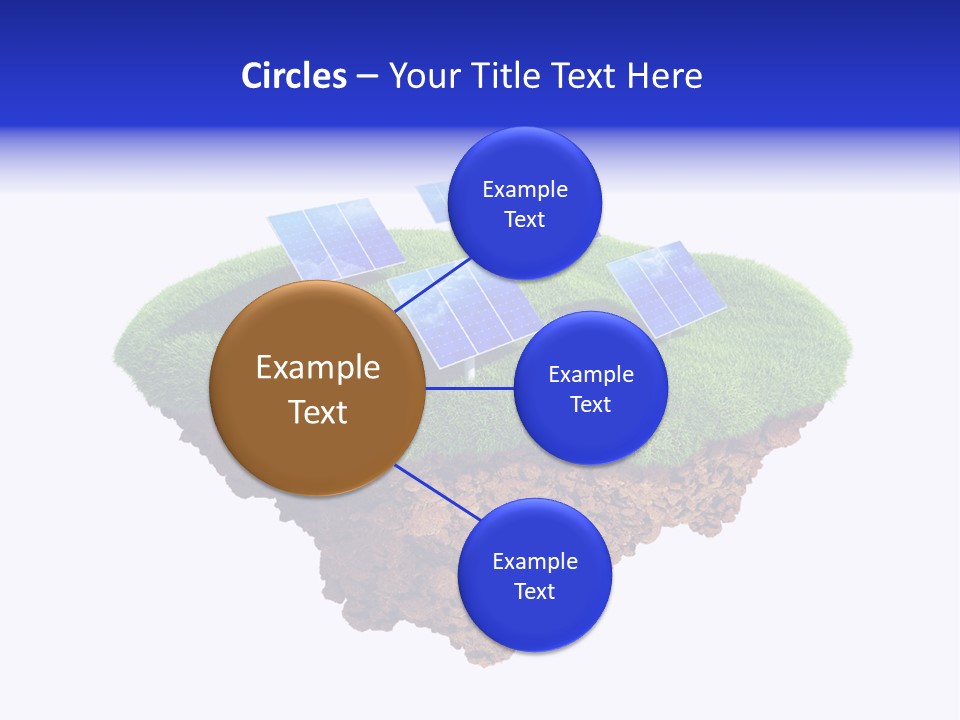 Circles – Your Title Text Here

Example Text

Example Text

Example Text

Example Text